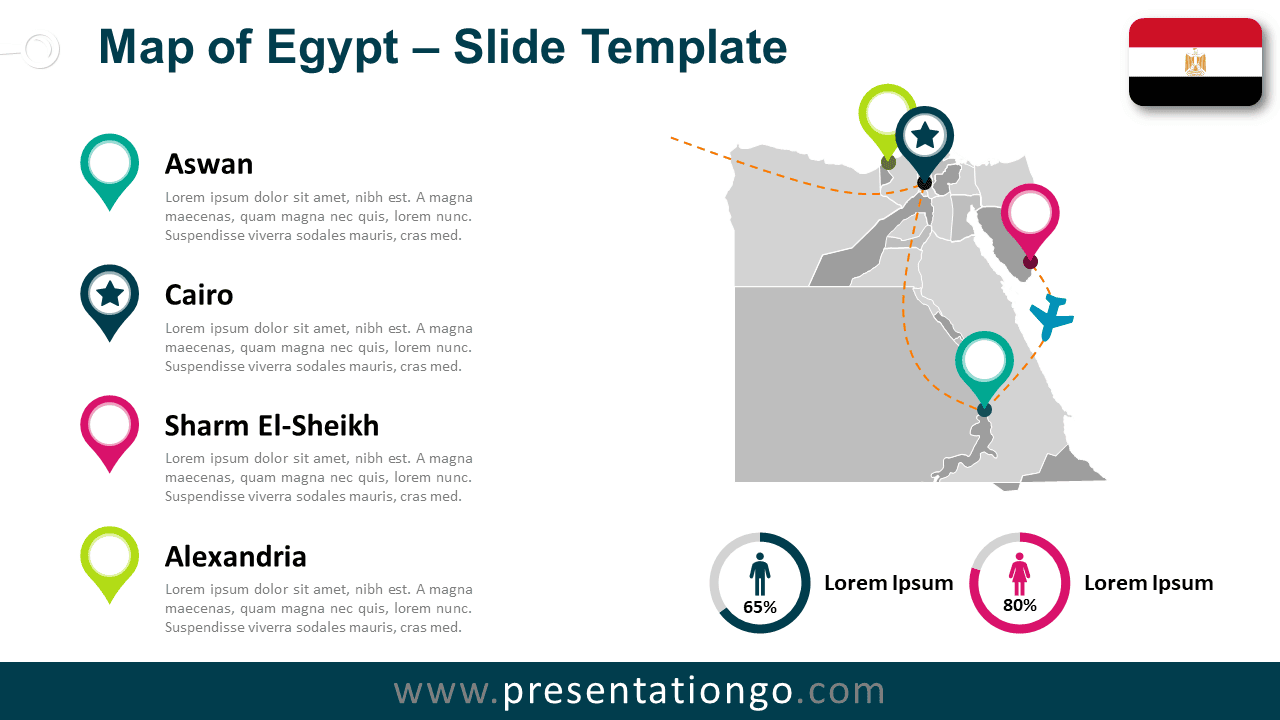 Map of Egypt – Slide Template

Aswan
Lorem ipsum dolor sit amet, nibh est. A magna maecenas, quam magna nec quis, lorem nunc. Suspendisse viverra sodales mauris, cras med.

Cairo
Lorem ipsum dolor sit amet, nibh est. A magna maecenas, quam magna nec quis, lorem nunc. Suspendisse viverra sodales mauris, cras med.

Sharm El-Sheikh
Lorem ipsum dolor sit amet, nibh est. A magna maecenas, quam magna nec quis, lorem nunc. Suspendisse viverra sodales mauris, cras med.

Alexandria
Lorem ipsum dolor sit amet, nibh est. A magna maecenas, quam magna nec quis, lorem nunc. Suspendisse viverra sodales mauris, cras med.

65%
Lorem Ipsum

80%
Lorem Ipsum

www.presentationgo.com